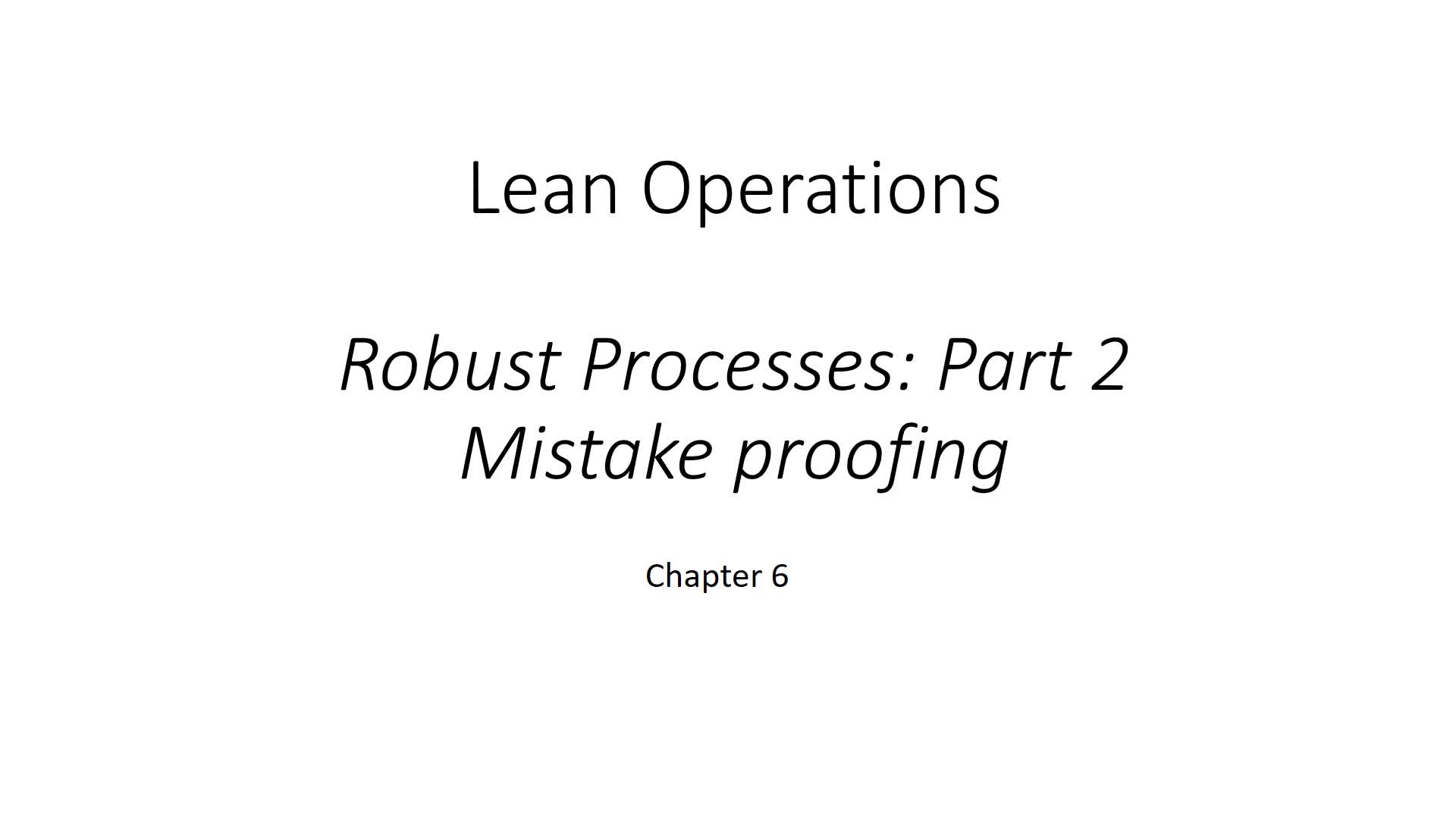 Lean Operations

Robust Processes: Part 2
Mistake proofing

Chapter 6